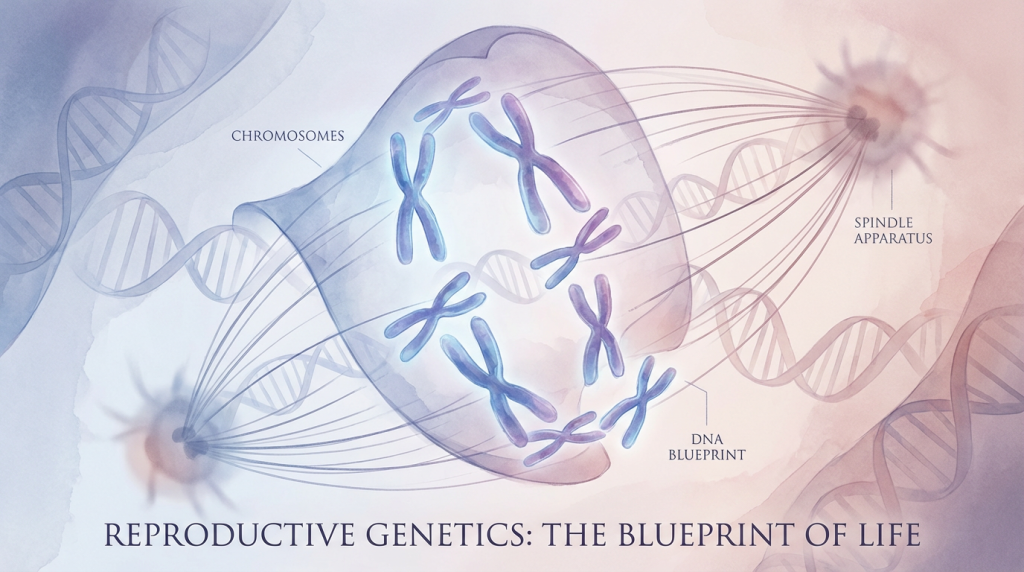 CHROMOSOMES

SPINDLE APPARATUS

DNA BLUEPRINT

REPRODUCTIVE GENETICS: THE BLUEPRINT OF LIFE